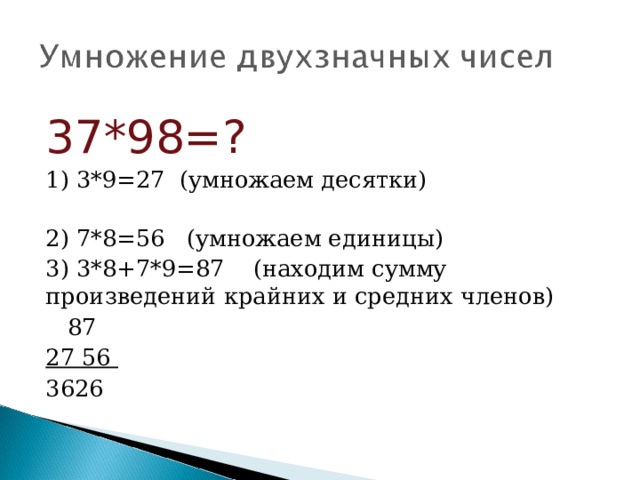 Умножение двухзначных чисел

37*98=?

1) 3*9=27 (умножаем десятки)

2) 7*8=56 (умножаем единицы)

3) 3*8+7*9=87 (находим сумму произведений крайних и средних членов)

87

27 56

3626